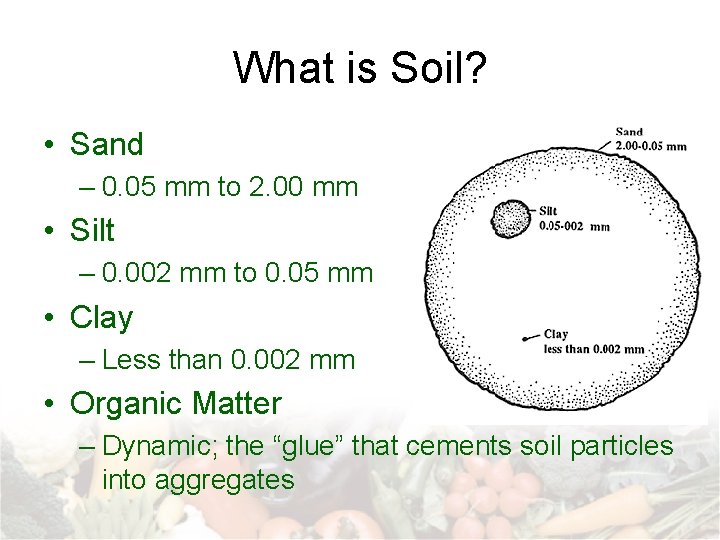 What is Soil?

• Sand
– 0.05 mm to 2.00 mm
• Silt
– 0.002 mm to 0.05 mm
• Clay
– Less than 0.002 mm
• Organic Matter
– Dynamic; the “glue” that cements soil particles into aggregates

Sand
2.00-0.05 mm

Silt
0.05-002 mm

Clay
less than 0.002 mm